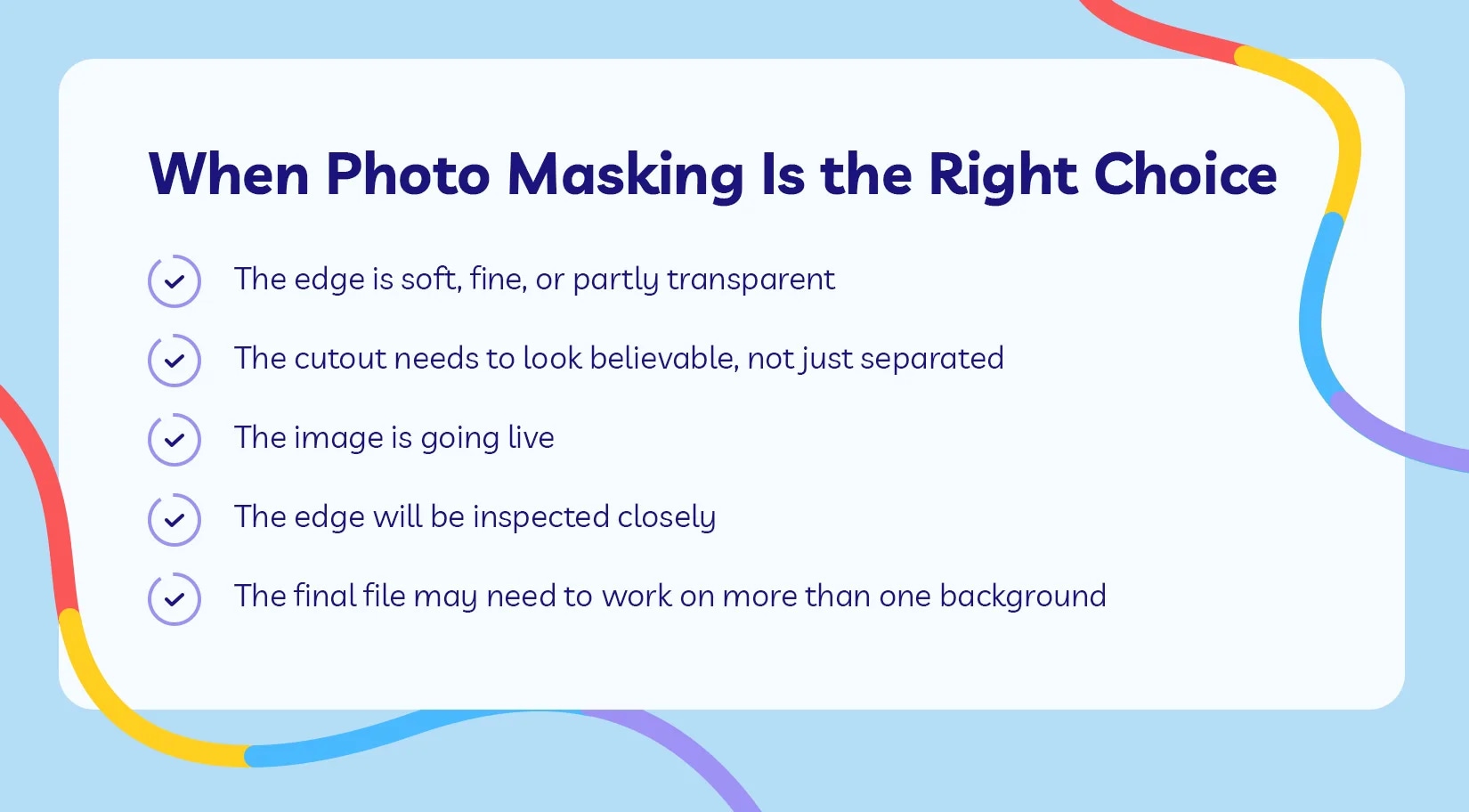 When Photo Masking Is the Right Choice

✓ The edge is soft, fine, or partly transparent

✓ The cutout needs to look believable, not just separated

✓ The image is going live

✓ The edge will be inspected closely

✓ The final file may need to work on more than one background